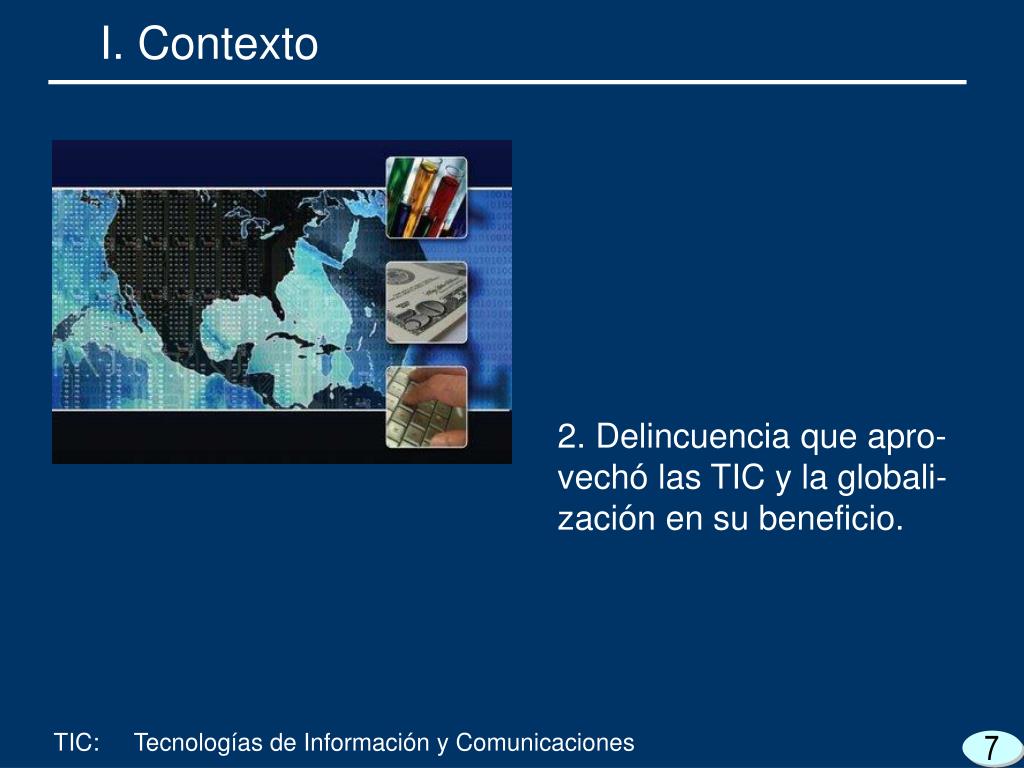 I. Contexto

2. Delincuencia que aprovechó las TIC y la globalización en su beneficio.

TIC: Tecnologías de Información y Comunicaciones

7